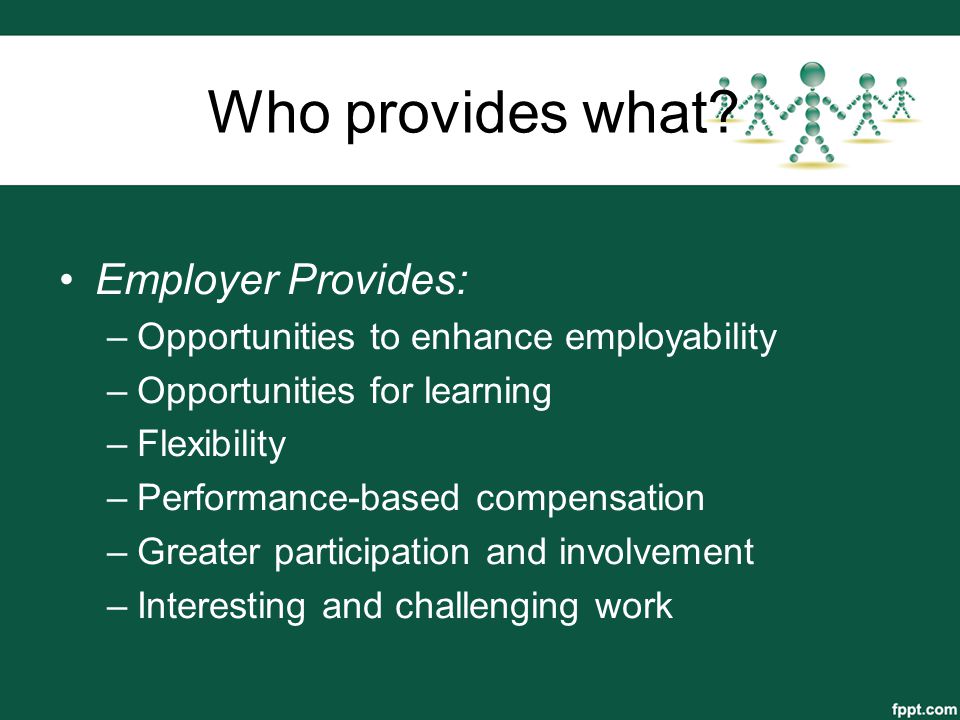 Who provides what?

• Employer Provides:
– Opportunities to enhance employability
– Opportunities for learning
– Flexibility
– Performance-based compensation
– Greater participation and involvement
– Interesting and challenging work

fppt.com